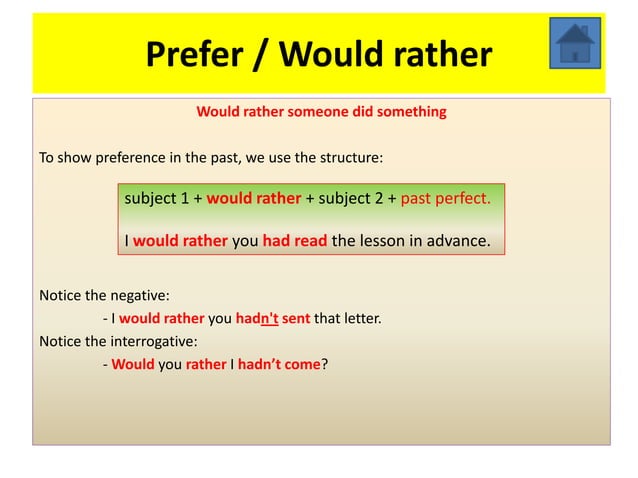 Prefer / Would rather

Would rather someone did something

To show preference in the past, we use the structure:

subject 1 + would rather + subject 2 + past perfect.

I would rather you had read the lesson in advance.

Notice the negative:

- I would rather you hadn't sent that letter.

Notice the interrogative:

- Would you rather I hadn't come?